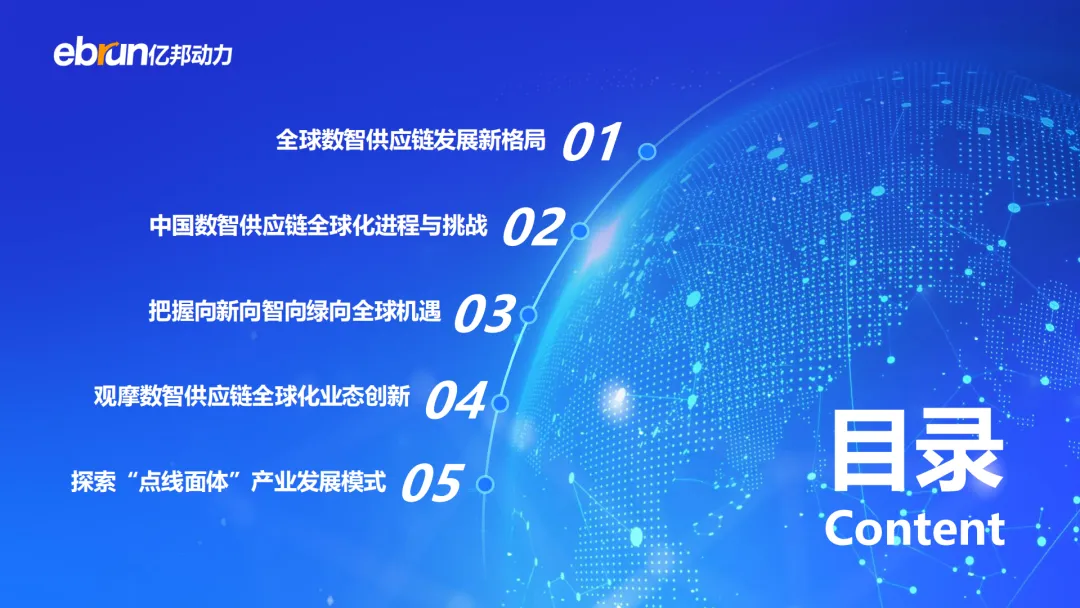 ebrun亿邦动力

全球数智供应链发展新格局 01

中国数智供应链全球化进程与挑战 02

把握向新向智向绿向全球机遇 03

观摩数智供应链全球化业态创新 04

探索“点线面体”产业发展模式 05

目录
Content